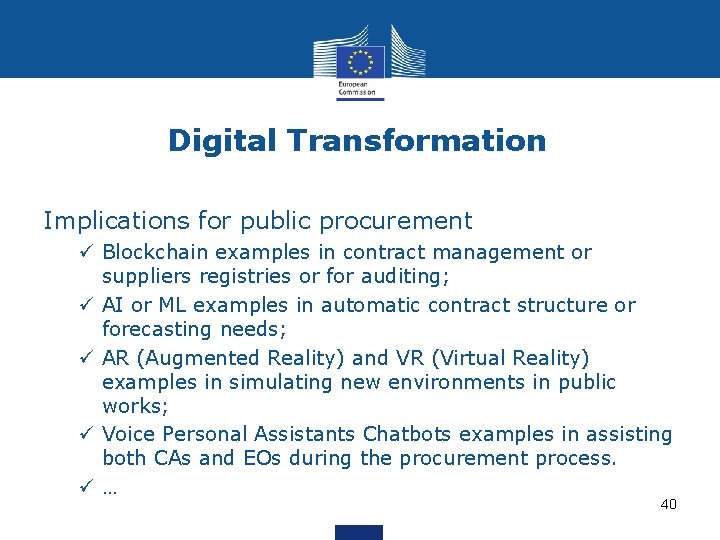 European Commission

Digital Transformation

Implications for public procurement

✓ Blockchain examples in contract management or suppliers registries or for auditing;
✓ AI or ML examples in automatic contract structure or forecasting needs;
✓ AR (Augmented Reality) and VR (Virtual Reality) examples in simulating new environments in public works;
✓ Voice Personal Assistants Chatbots examples in assisting both CAs and EOs during the procurement process.
✓ …

40